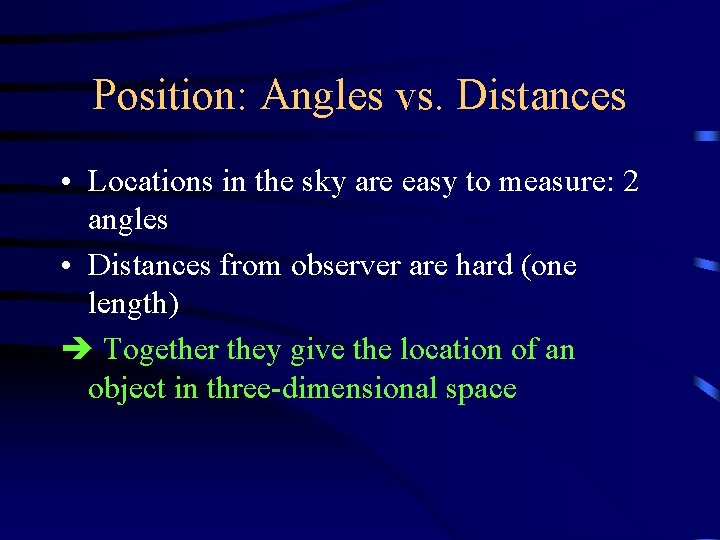 Position: Angles vs. Distances

• Locations in the sky are easy to measure: 2 angles

• Distances from observer are hard (one length)

➔ Together they give the location of an object in three-dimensional space